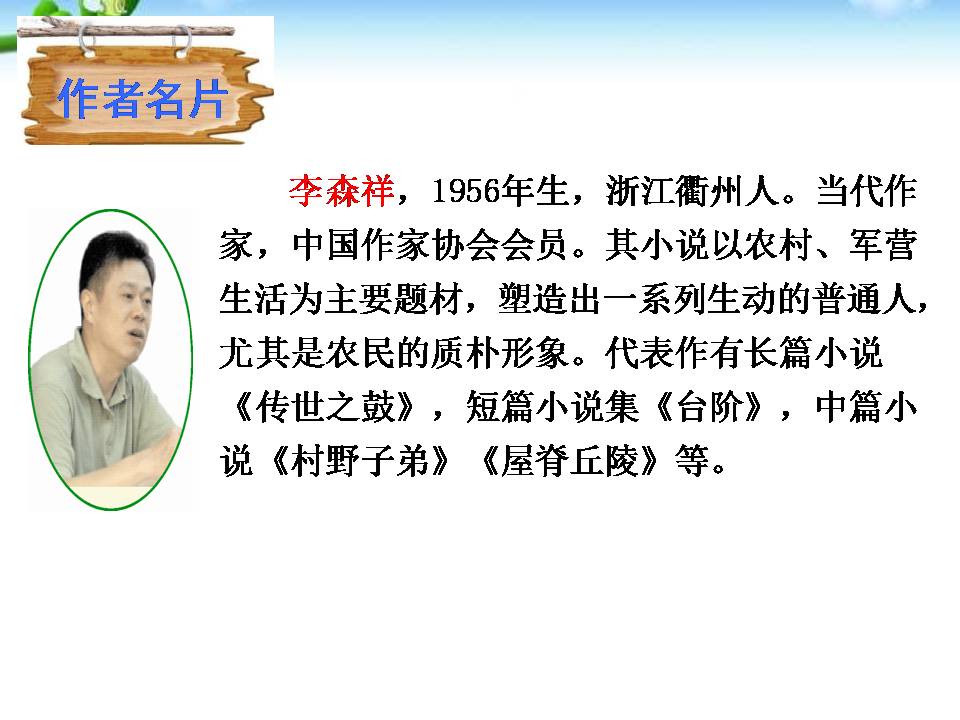 作者名片

李森祥，1956年生，浙江衢州人。当代作家，中国作家协会会员。其小说以农村、军营生活为主要题材，塑造出一系列生动的普通人，尤其是农民的质朴形象。代表作有长篇小说《传世之鼓》，短篇小说集《台阶》，中篇小说《村野子弟》《屋脊丘陵》等。